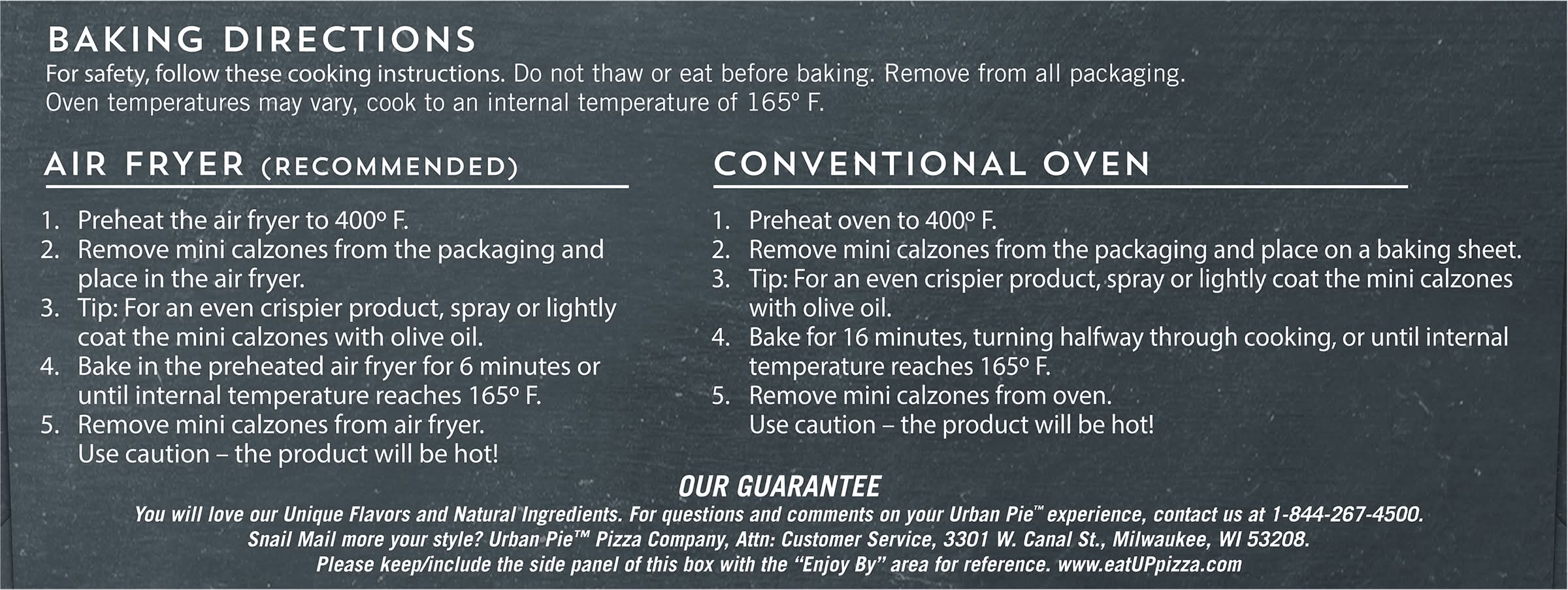 BAKING DIRECTIONS
For safety, follow these cooking instructions. Do not thaw or eat before baking. Remove from all packaging. Oven temperatures may vary, cook to an internal temperature of 165° F.

AIR FRYER (RECOMMENDED)

1. Preheat the air fryer to 400° F.
2. Remove mini calzones from the packaging and place in the air fryer.
3. Tip: For an even crispier product, spray or lightly coat the mini calzones with olive oil.
4. Bake in the preheated air fryer for 6 minutes or until internal temperature reaches 165° F.
5. Remove mini calzones from air fryer. Use caution – the product will be hot!

CONVENTIONAL OVEN

1. Preheat oven to 400° F.
2. Remove mini calzones from the packaging and place on a baking sheet.
3. Tip: For an even crispier product, spray or lightly coat the mini calzones with olive oil.
4. Bake for 16 minutes, turning halfway through cooking, or until internal temperature reaches 165° F.
5. Remove mini calzones from oven. Use caution – the product will be hot!

OUR GUARANTEE
You will love our Unique Flavors and Natural Ingredients. For questions and comments on your Urban Pie™ experience, contact us at 1-844-267-4500. Snail Mail more your style? Urban Pie™ Pizza Company, Attn: Customer Service, 3301 W. Canal St., Milwaukee, WI 53208. Please keep/include the side panel of this box with the "Enjoy By" area for reference. www.eatUPpizza.com